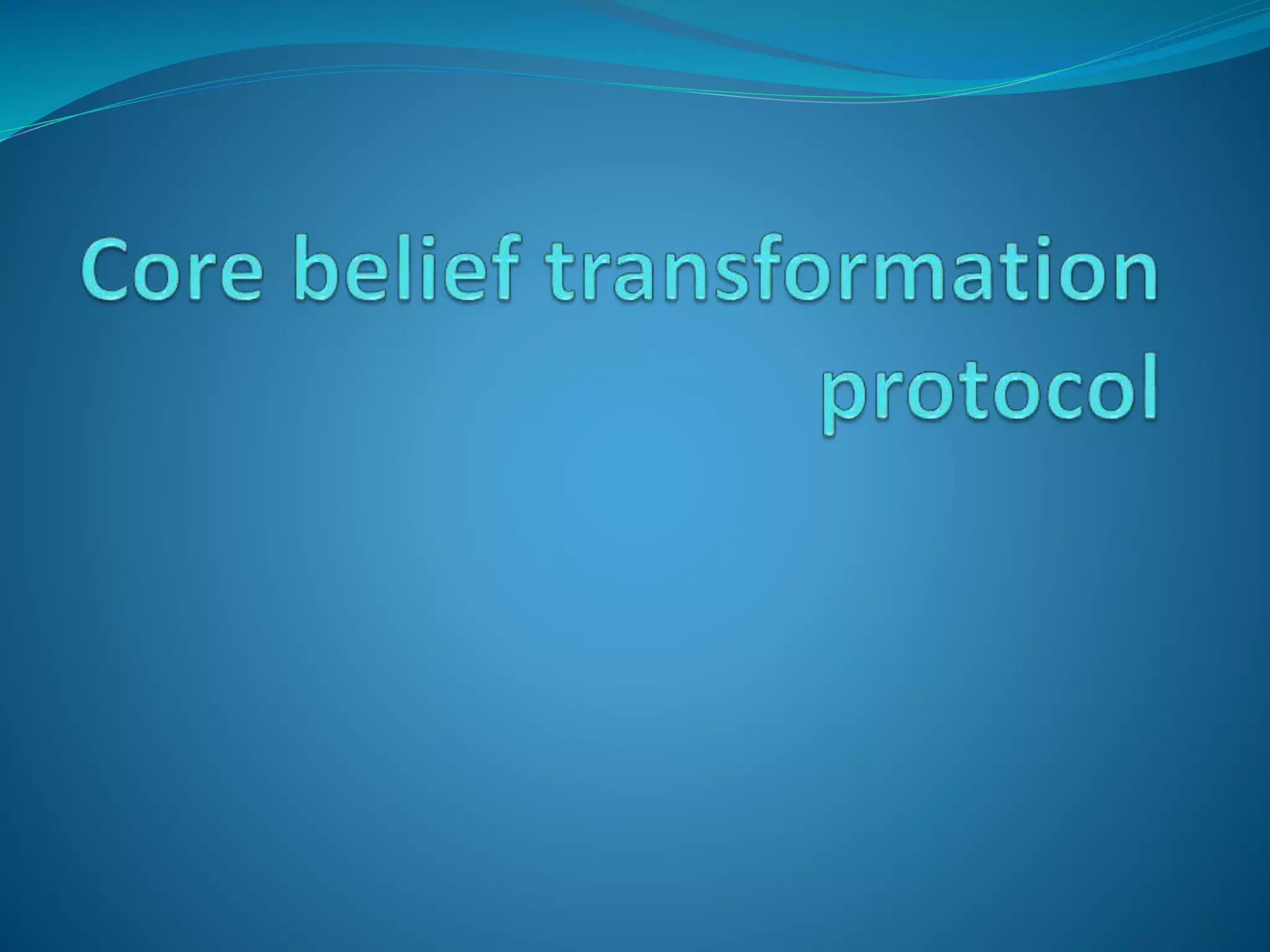 Core belief transformation protocol